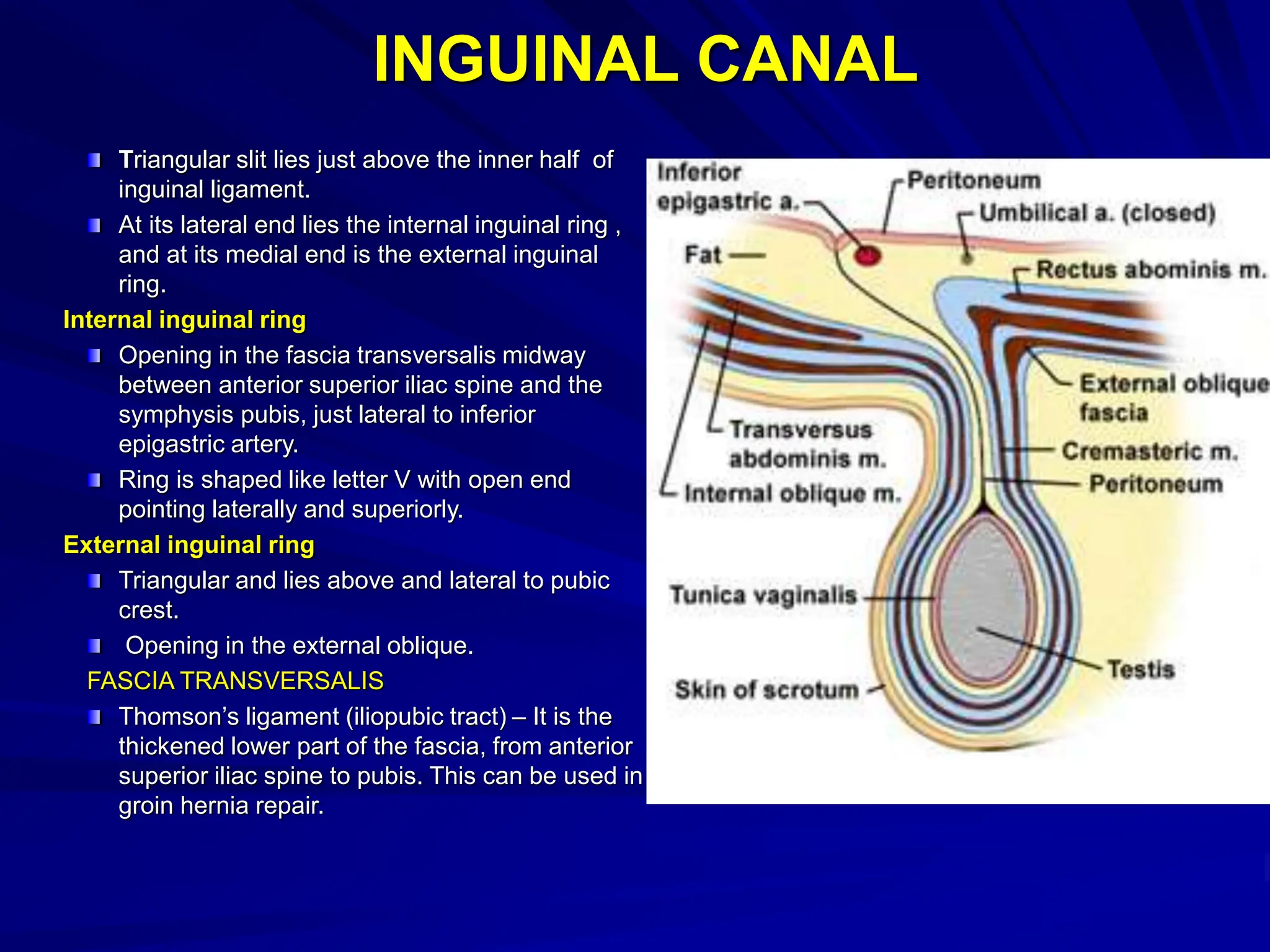 INGUINAL CANAL

Triangular slit lies just above the inner half of inguinal ligament.

At its lateral end lies the internal inguinal ring , and at its medial end is the external inguinal ring.

Internal inguinal ring

Opening in the fascia transversalis midway between anterior superior iliac spine and the symphysis pubis, just lateral to inferior epigastric artery.

Ring is shaped like letter V with open end pointing laterally and superiorly.

External inguinal ring

Triangular and lies above and lateral to pubic crest.

Opening in the external oblique.

FASCIA TRANSVERSALIS

Thomson's ligament (iliopubic tract) – It is the thickened lower part of the fascia, from anterior superior iliac spine to pubis. This can be used in groin hernia repair.

Inferior epigastric a.
Peritoneum
Umbilical a. (closed)
Fat
Rectus abominis m.
External oblique fascia
Transversus abdominis m.
Cremasteric m.
Peritoneum
Internal oblique m.
Tunica vaginalis
Testis
Skin of scrotum